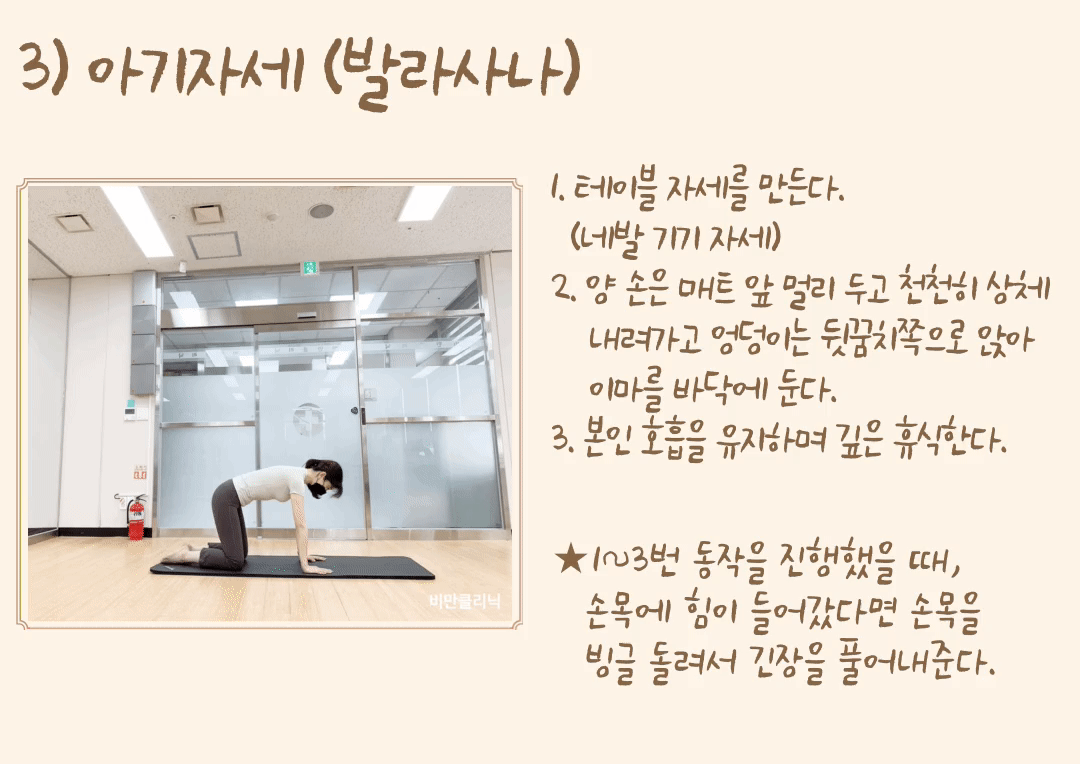 3) 아기자세 (발라사나)

비만클리닉

1. 테이블 자세를 만든다.
(네발 기기 자세)
2. 양 손은 매트 앞 멀리 두고 천천히 상체 내려가고 엉덩이는 뒷꿈치쪽으로 앉아 이마를 바닥에 둔다.
3. 본인 호흡을 유지하며 깊은 휴식한다.

★1~3번 동작을 진행했을 때, 손목에 힘이 들어갔다면 손목을 빙글 돌려서 긴장을 풀어내준다.